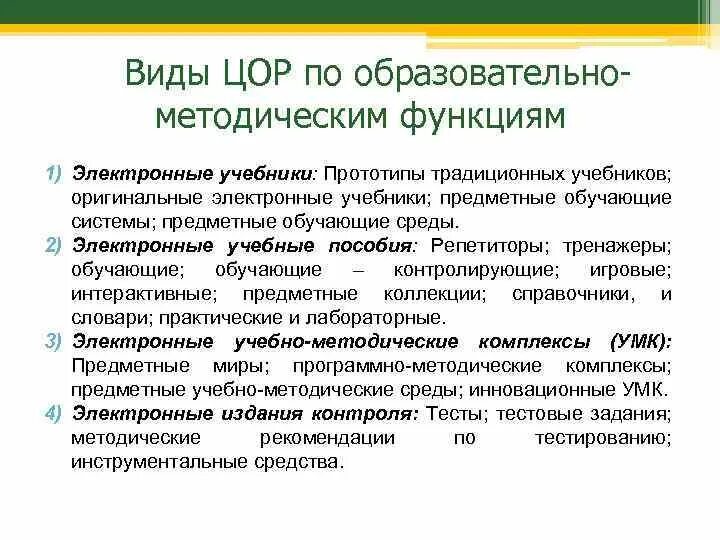 Виды ЦОР по образовательно-методическим функциям

1) Электронные учебники: Прототипы традиционных учебников; оригинальные электронные учебники; предметные обучающие системы; предметные обучающие среды.

2) Электронные учебные пособия: Репетиторы; тренажеры; обучающие; обучающие – контролирующие; игровые; интерактивные; предметные коллекции; справочники, и словари; практические и лабораторные.

3) Электронные учебно-методические комплексы (УМК): Предметные миры; программно-методические комплексы; предметные учебно-методические среды; инновационные УМК.

4) Электронные издания контроля: Тесты; тестовые задания; методические рекомендации по тестированию; инструментальные средства.